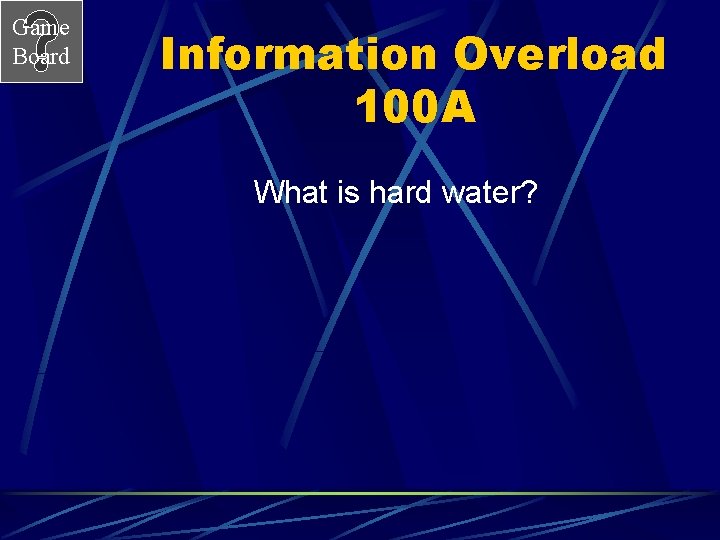 Game Board

Information Overload 100A

What is hard water?